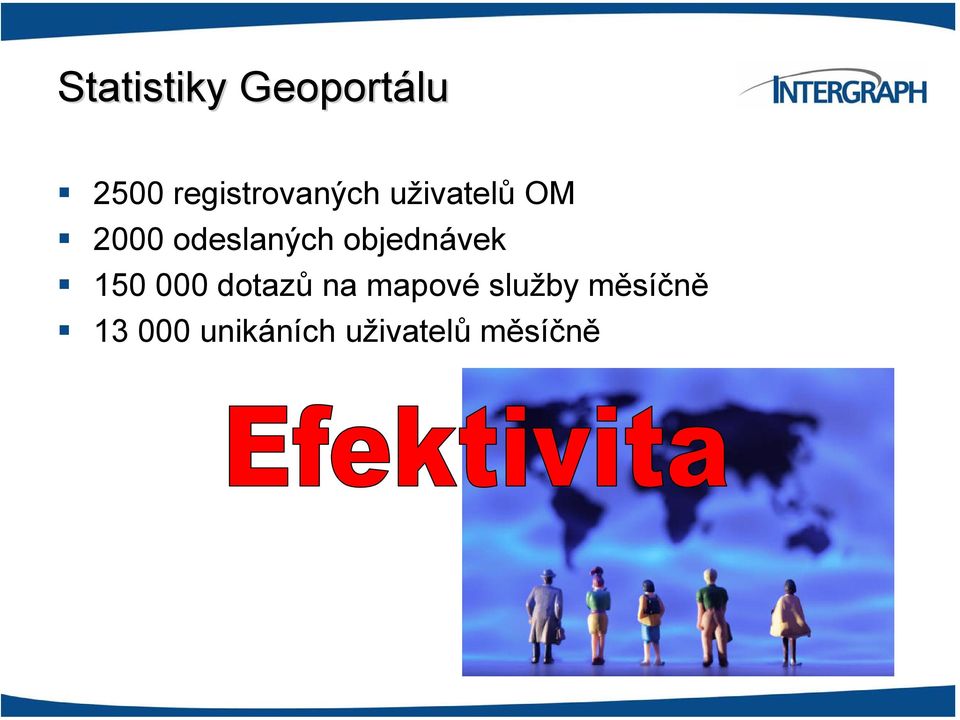 Statistiky Geoportálu

INTERGRAPH

- 2500 registrovaných uživatelů OM
- 2000 odeslaných objednávek
- 150 000 dotazů na mapové služby měsíčně
- 13 000 unikáních uživatelů měsíčně

Efektivita